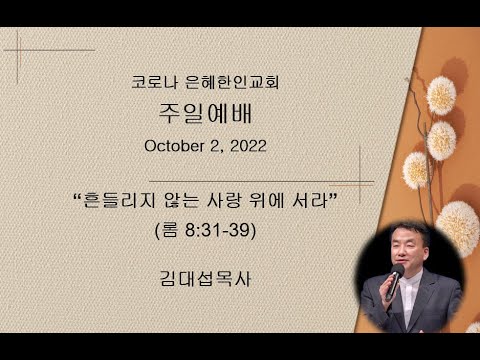 코로나 은혜한인교회

주일예배

October 2, 2022

“흔들리지 않는 사랑 위에 서라”

(롬 8:31-39)

김대섭목사